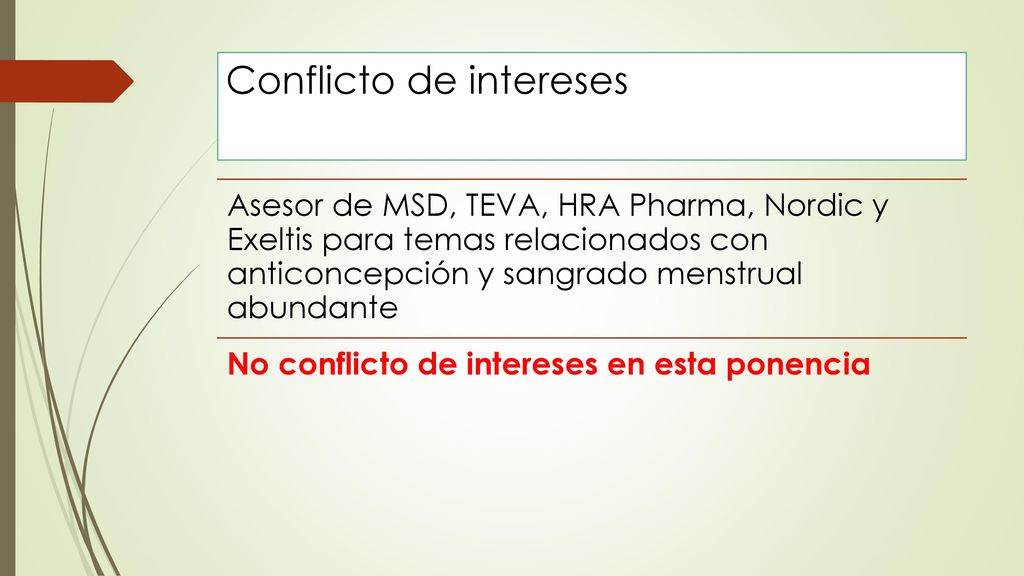 Conflicto de intereses

Asesor de MSD, TEVA, HRA Pharma, Nordic y Exeltis para temas relacionados con anticoncepción y sangrado menstrual abundante

No conflicto de intereses en esta ponencia